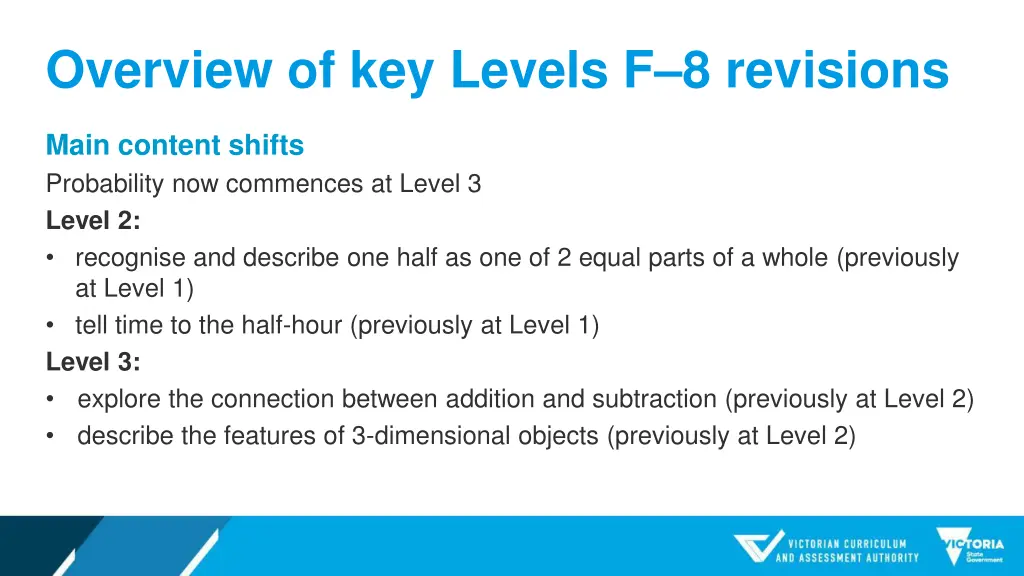 Overview of key Levels F–8 revisions

Main content shifts

Probability now commences at Level 3

Level 2:

• recognise and describe one half as one of 2 equal parts of a whole (previously at Level 1)
• tell time to the half-hour (previously at Level 1)

Level 3:

• explore the connection between addition and subtraction (previously at Level 2)
• describe the features of 3-dimensional objects (previously at Level 2)

VICTORIAN CURRICULUM AND ASSESSMENT AUTHORITY

VICTORIA State Government